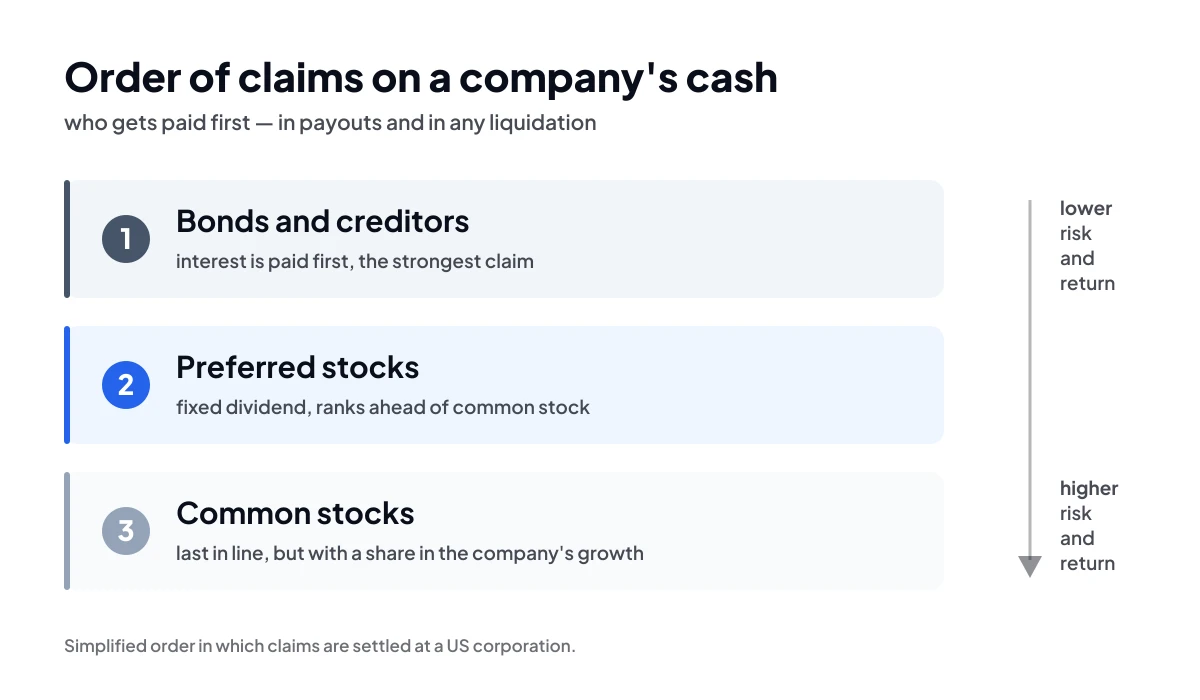 Order of claims on a company's cash

who gets paid first — in payouts and in any liquidation

1 Bonds and creditors
interest is paid first, the strongest claim

2 Preferred stocks
fixed dividend, ranks ahead of common stock

3 Common stocks
last in line, but with a share in the company's growth

lower risk and return

higher risk and return

Simplified order in which claims are settled at a US corporation.